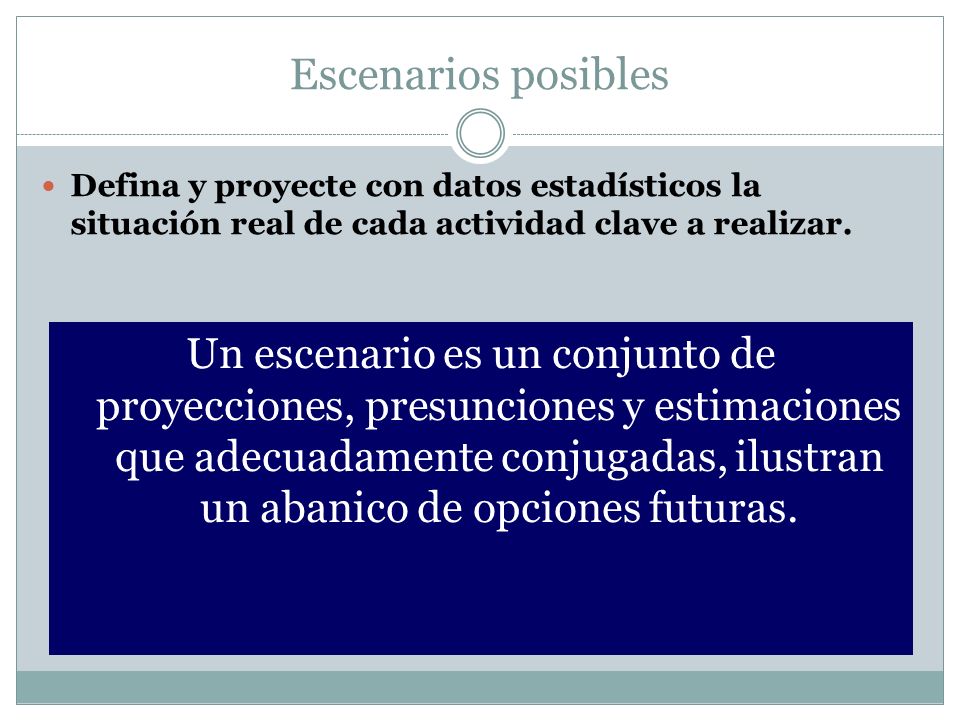 Escenarios posibles

Defina y proyecte con datos estadísticos la situación real de cada actividad clave a realizar.

Un escenario es un conjunto de proyecciones, presunciones y estimaciones que adecuadamente conjugadas, ilustran un abanico de opciones futuras.